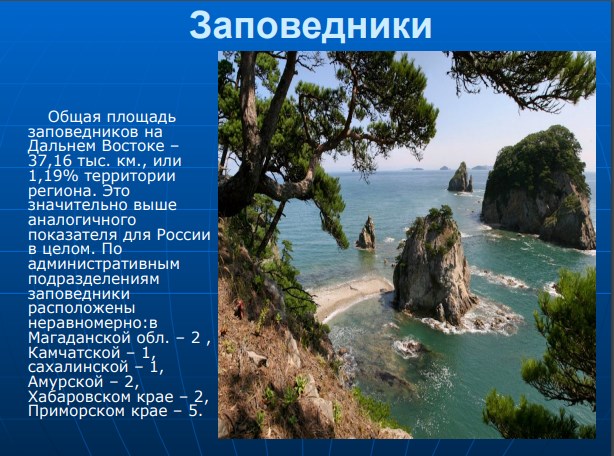 Заповедники

Общая площадь заповедников на Дальнем Востоке – 37,16 тыс. км., или 1,19% территории региона. Это значительно выше аналогичного показателя для России в целом. По административным подразделениям заповедники расположены неравномерно:в Магаданской обл. – 2 , Камчатской – 1, сахалинской – 1, Амурской – 2, Хабаровском крае – 2, Приморском крае – 5.